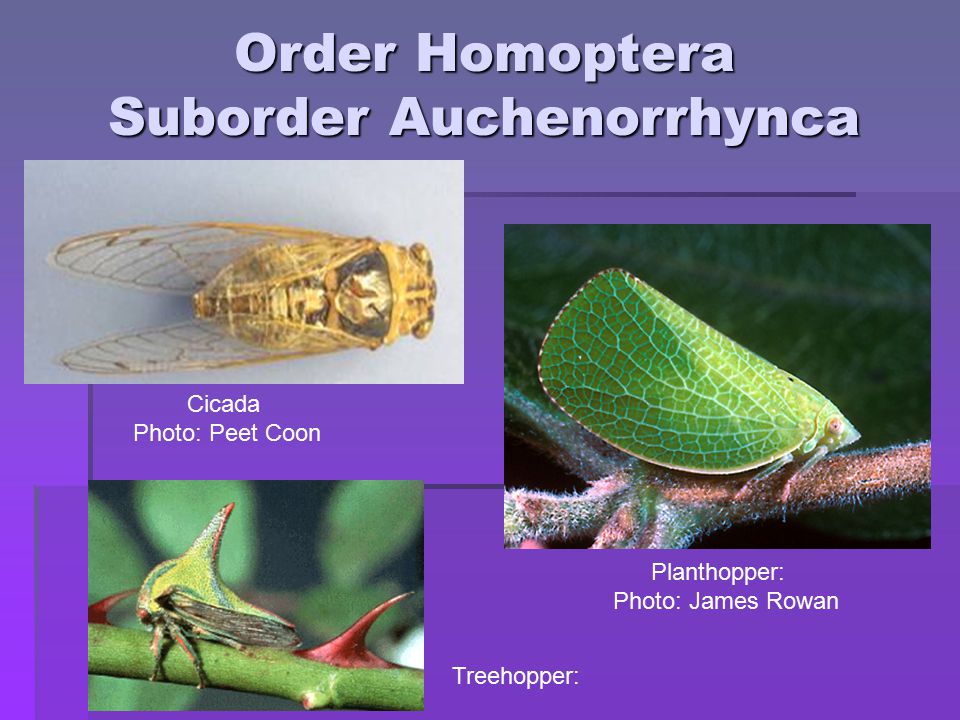 Order Homoptera
Suborder Auchenorrhynca

Cicada
Photo: Peet Coon

Planthopper:
Photo: James Rowan

Treehopper: